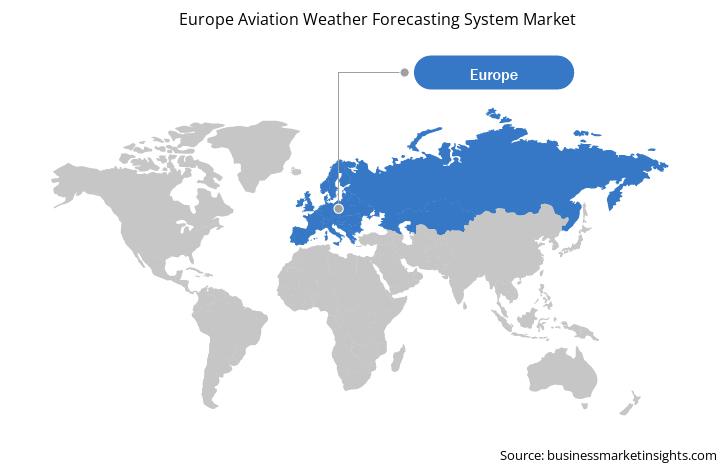 Europe Aviation Weather Forecasting System Market

Europe

Source: businessmarketinsights.com